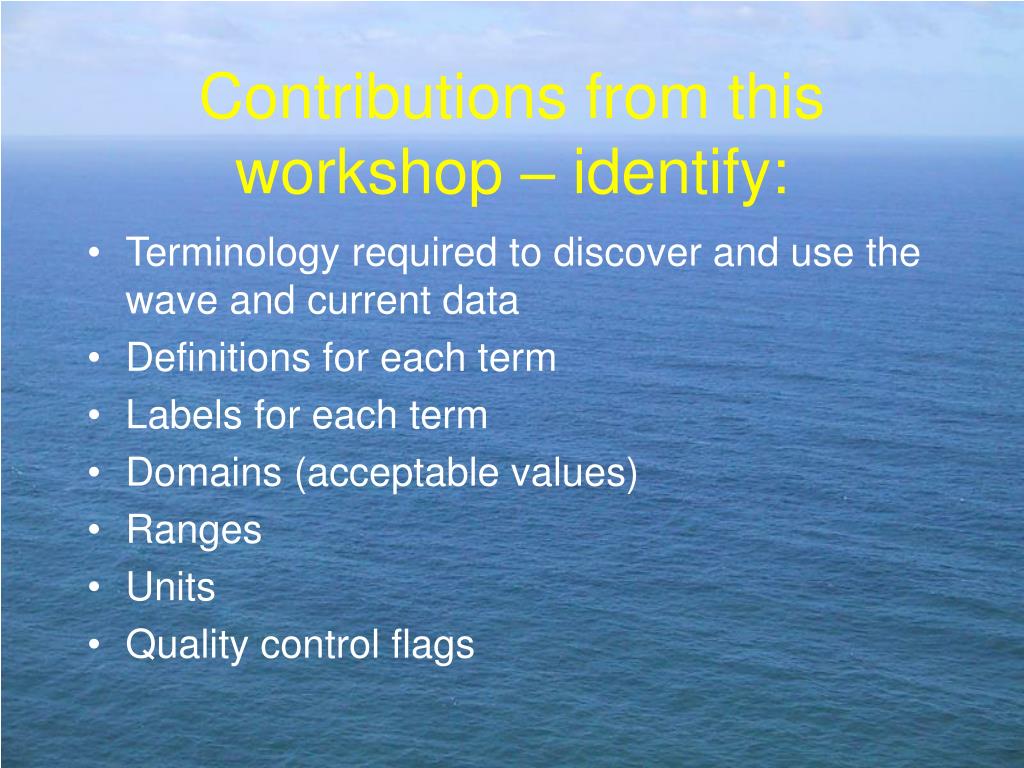 Contributions from this workshop – identify:

• Terminology required to discover and use the wave and current data
• Definitions for each term
• Labels for each term
• Domains (acceptable values)
• Ranges
• Units
• Quality control flags